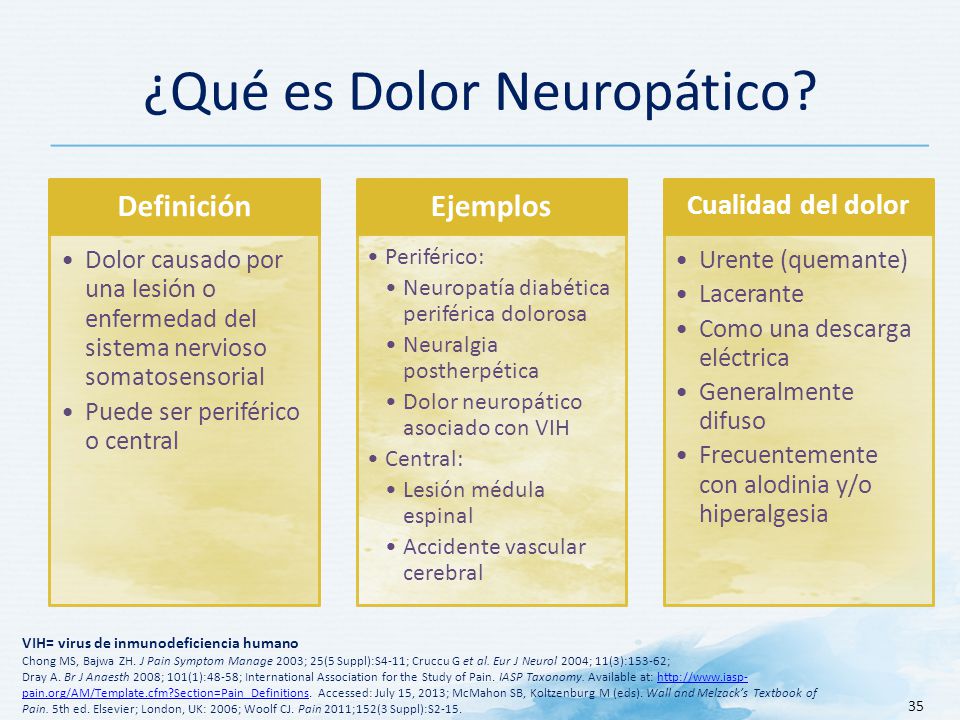 ¿Qué es Dolor Neuropático?

Definición

• Dolor causado por una lesión o enfermedad del sistema nervioso somatosensorial
• Puede ser periférico o central

Ejemplos

• Periférico:
  • Neuropatía diabética periférica dolorosa
  • Neuralgia postherpética
  • Dolor neuropático asociado con VIH
• Central:
  • Lesión médula espinal
  • Accidente vascular cerebral

Cualidad del dolor

• Urente (quemante)
• Lacerante
• Como una descarga eléctrica
• Generalmente difuso
• Frecuentemente con alodinia y/o hiperalgesia

VIH= virus de inmunodeficiencia humano
Chong MS, Bajwa ZH. J Pain Symptom Manage 2003; 25(5 Suppl):S4-11; Cruccu G et al. Eur J Neurol 2004; 11(3):153-62; Dray A. Br J Anaesth 2008; 101(1):48-58; International Association for the Study of Pain. IASP Taxonomy. Available at: http://www.iasp-pain.org/AM/Template.cfm?Section=Pain_Definitions. Accessed: July 15, 2013; McMahon SB, Koltzenburg M (eds). Wall and Melzack's Textbook of Pain. 5th ed. Elsevier; London, UK: 2006; Woolf CJ. Pain 2011;152(3 Suppl):S2-15.

35